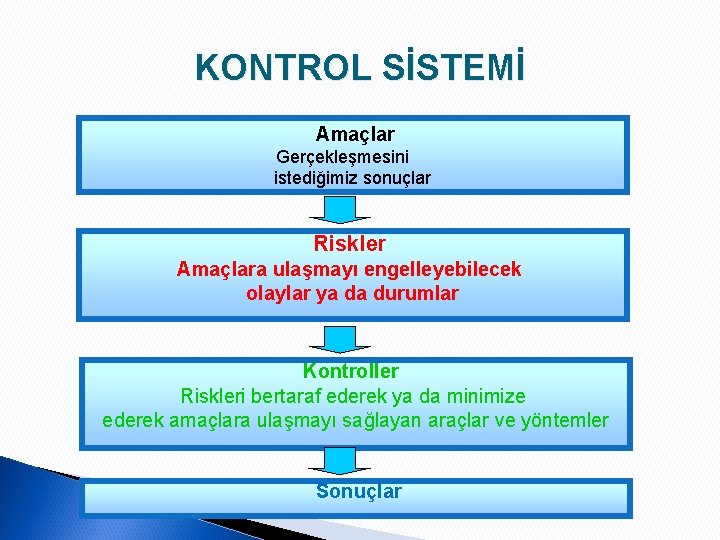 KONTROL SİSTEMİ

Amaçlar
Gerçekleşmesini istediğimiz sonuçlar

Riskler
Amaçlara ulaşmayı engelleyebilecek olaylar ya da durumlar

Kontroller
Riskleri bertaraf ederek ya da minimize ederek amaçlara ulaşmayı sağlayan araçlar ve yöntemler

Sonuçlar